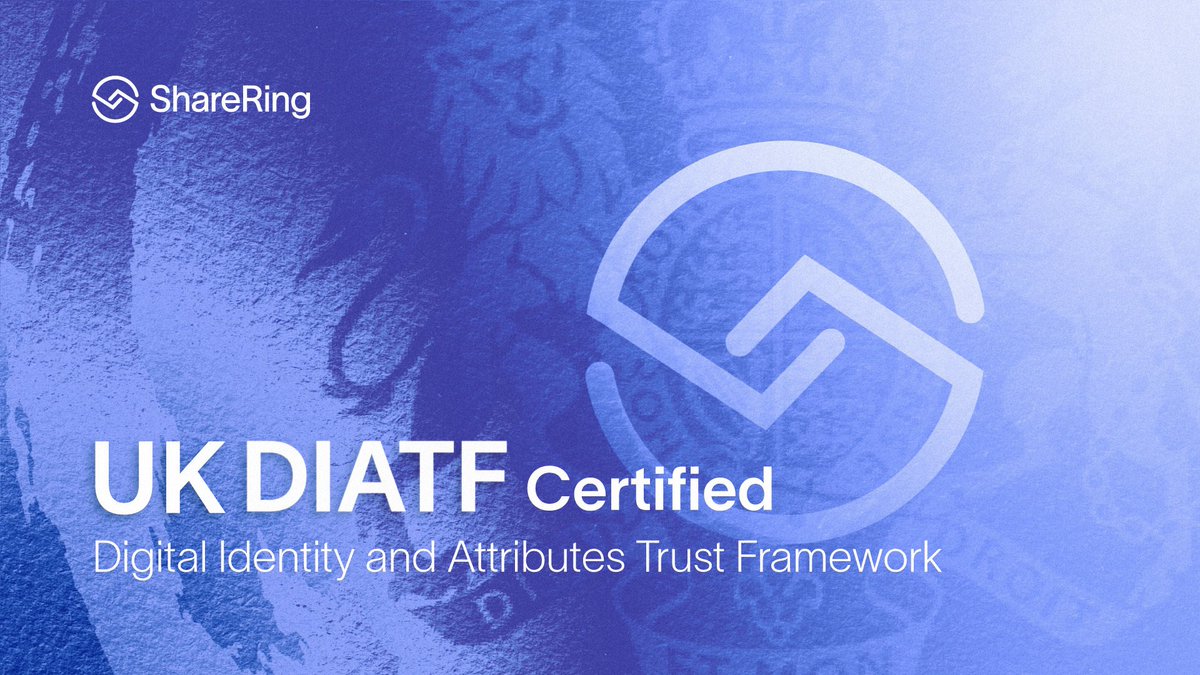 ShareRing

UK DIATF Certified
Digital Identity and Attributes Trust Framework